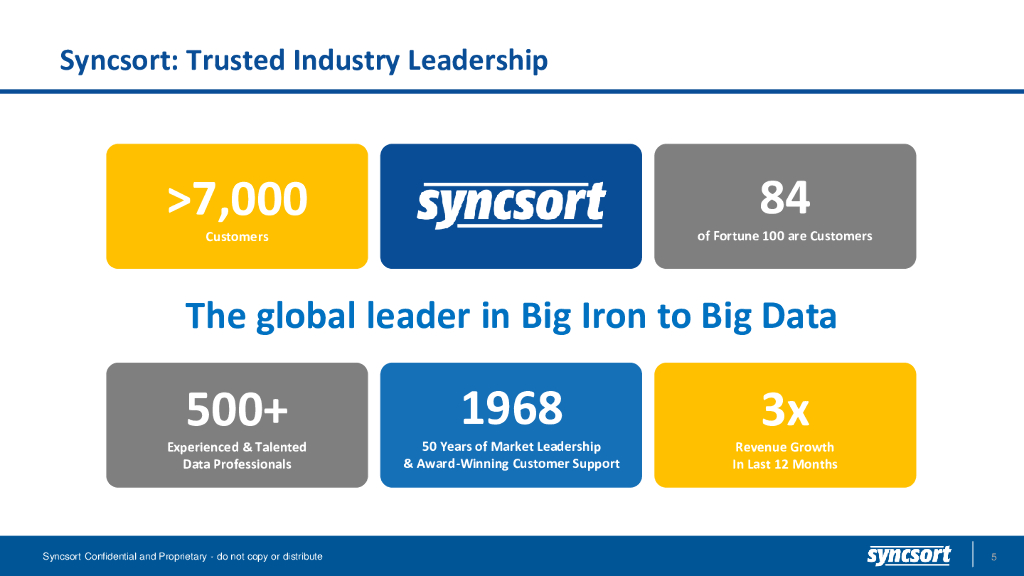 Syncsort: Trusted Industry Leadership

>7,000
Customers

syncsort

84
of Fortune 100 are Customers

The global leader in Big Iron to Big Data

500+
Experienced & Talented Data Professionals

1968
50 Years of Market Leadership & Award-Winning Customer Support

3x
Revenue Growth In Last 12 Months

Syncsort Confidential and Proprietary - do not copy or distribute

syncsort

5